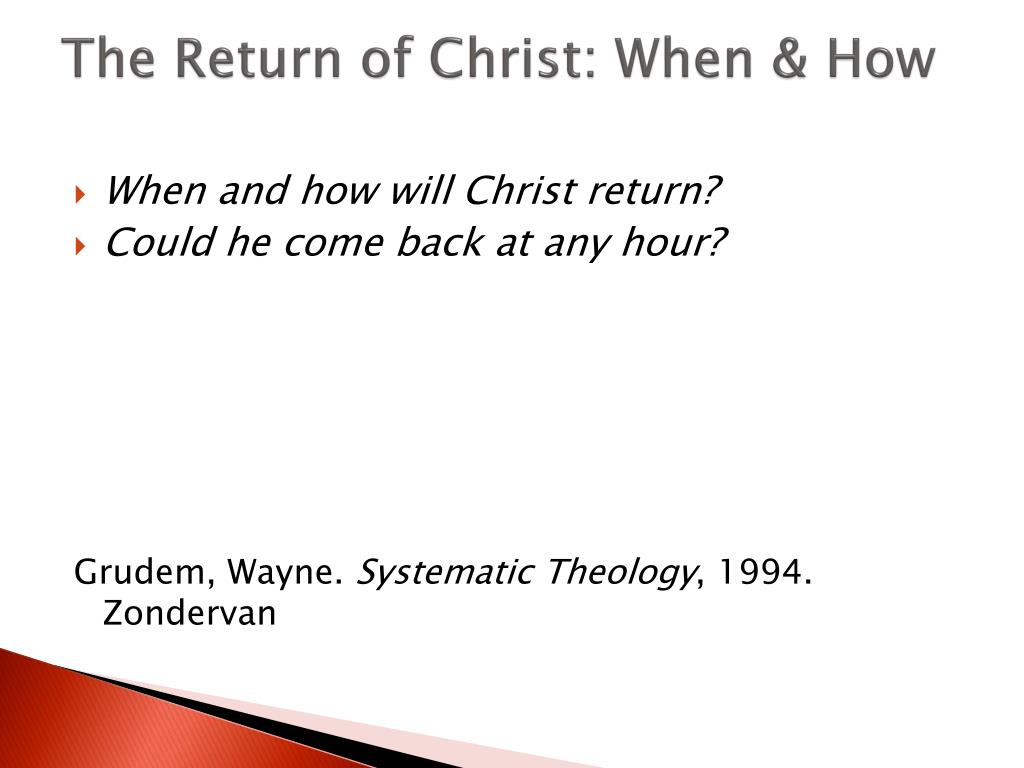 The Return of Christ: When & How

When and how will Christ return?
Could he come back at any hour?

Grudem, Wayne. Systematic Theology, 1994. Zondervan